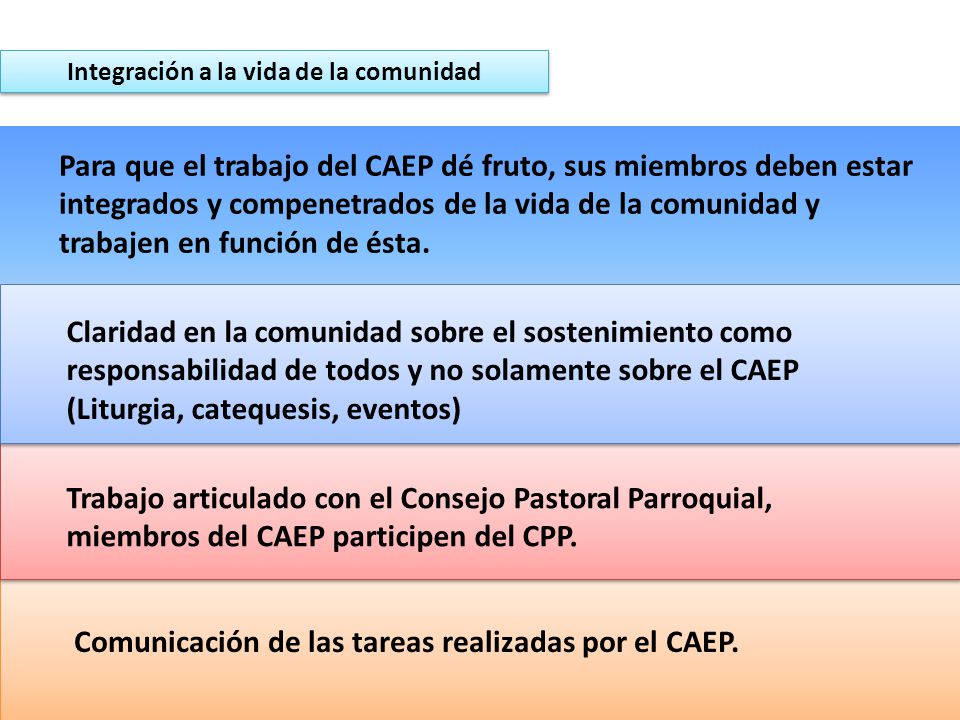 Integración a la vida de la comunidad

Para que el trabajo del CAEP dé fruto, sus miembros deben estar integrados y compenetrados de la vida de la comunidad y trabajen en función de ésta.

Claridad en la comunidad sobre el sostenimiento como responsabilidad de todos y no solamente sobre el CAEP (Liturgia, catequesis, eventos)

Trabajo articulado con el Consejo Pastoral Parroquial, miembros del CAEP participen del CPP.

Comunicación de las tareas realizadas por el CAEP.